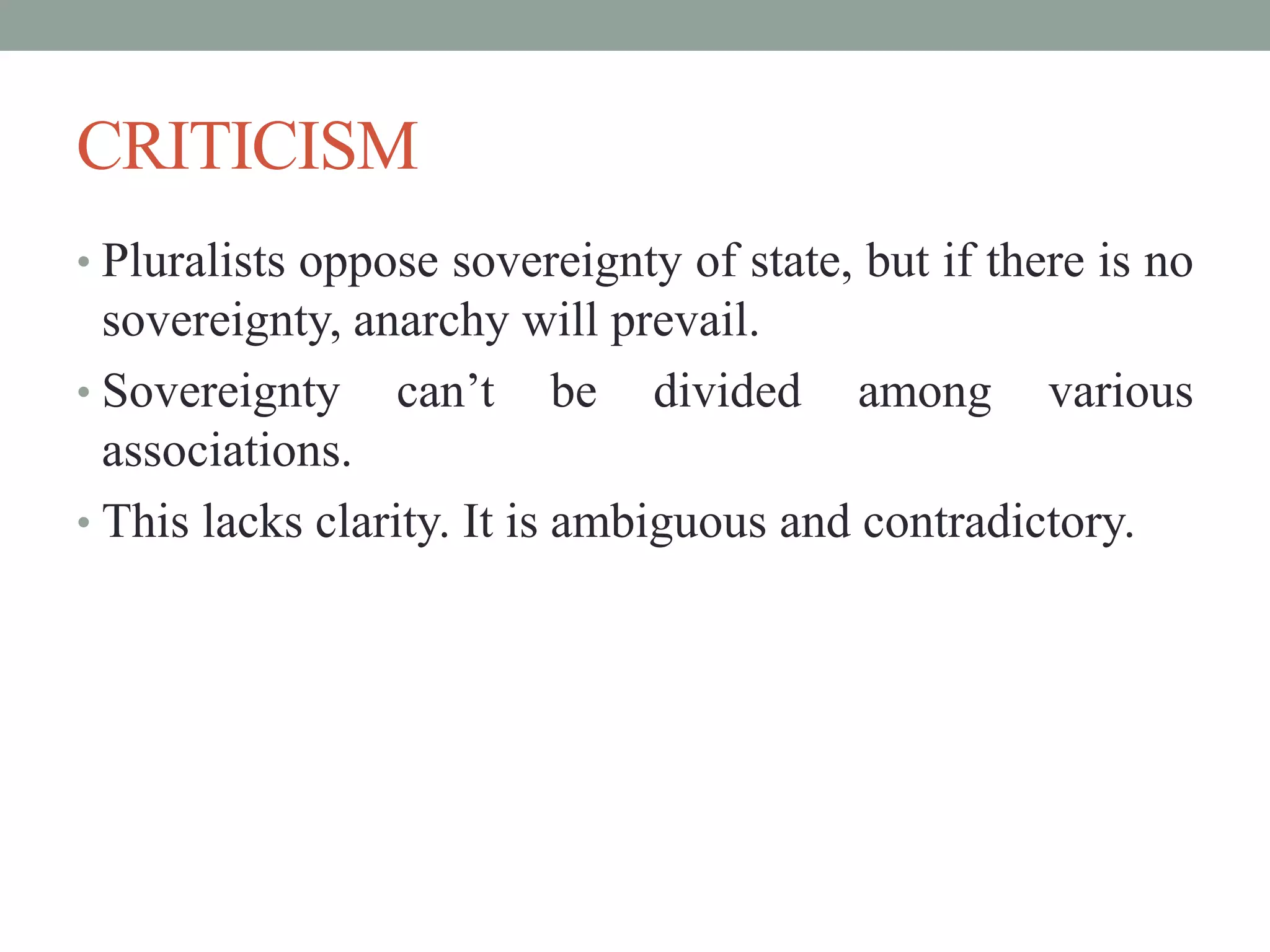 CRITICISM

• Pluralists oppose sovereignty of state, but if there is no sovereignty, anarchy will prevail.
• Sovereignty can’t be divided among various associations.
• This lacks clarity. It is ambiguous and contradictory.